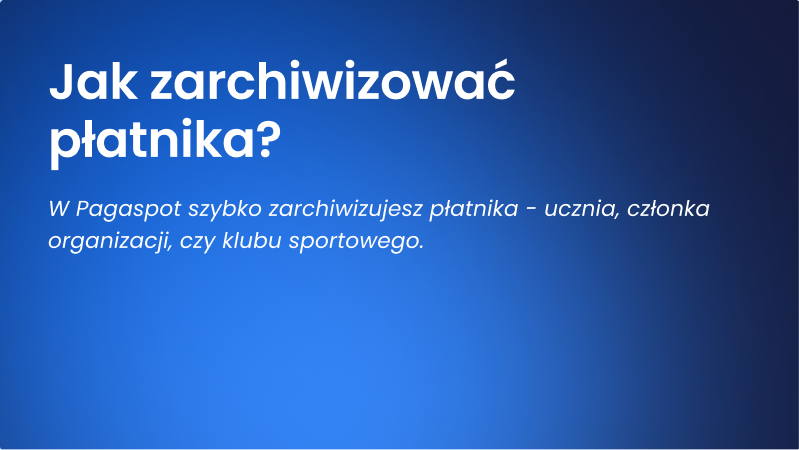 Jak zarchiwizować płatnika?

W Pagaspot szybko zarchiwizujesz płatnika - ucznia, członka organizacji, czy klubu sportowego.